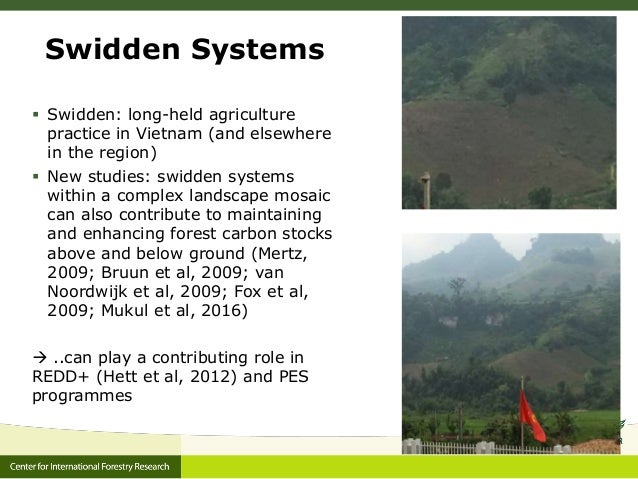 Swidden Systems

▪ Swidden: long-held agriculture practice in Vietnam (and elsewhere in the region)

▪ New studies: swidden systems within a complex landscape mosaic can also contribute to maintaining and enhancing forest carbon stocks above and below ground (Mertz, 2009; Bruun et al, 2009; van Noordwijk et al, 2009; Fox et al, 2009; Mukul et al, 2016)

→ ..can play a contributing role in REDD+ (Hett et al, 2012) and PES programmes

Center for International Forestry Research